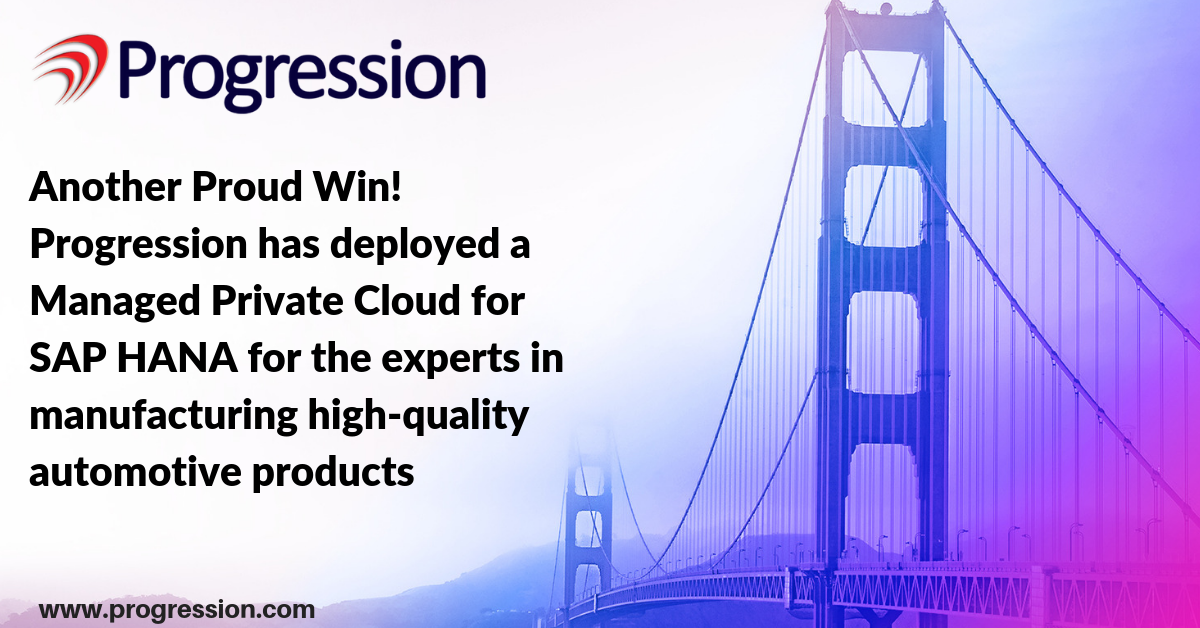 Progression

Another Proud Win! Progression has deployed a Managed Private Cloud for SAP HANA for the experts in manufacturing high-quality automotive products

www.progression.com